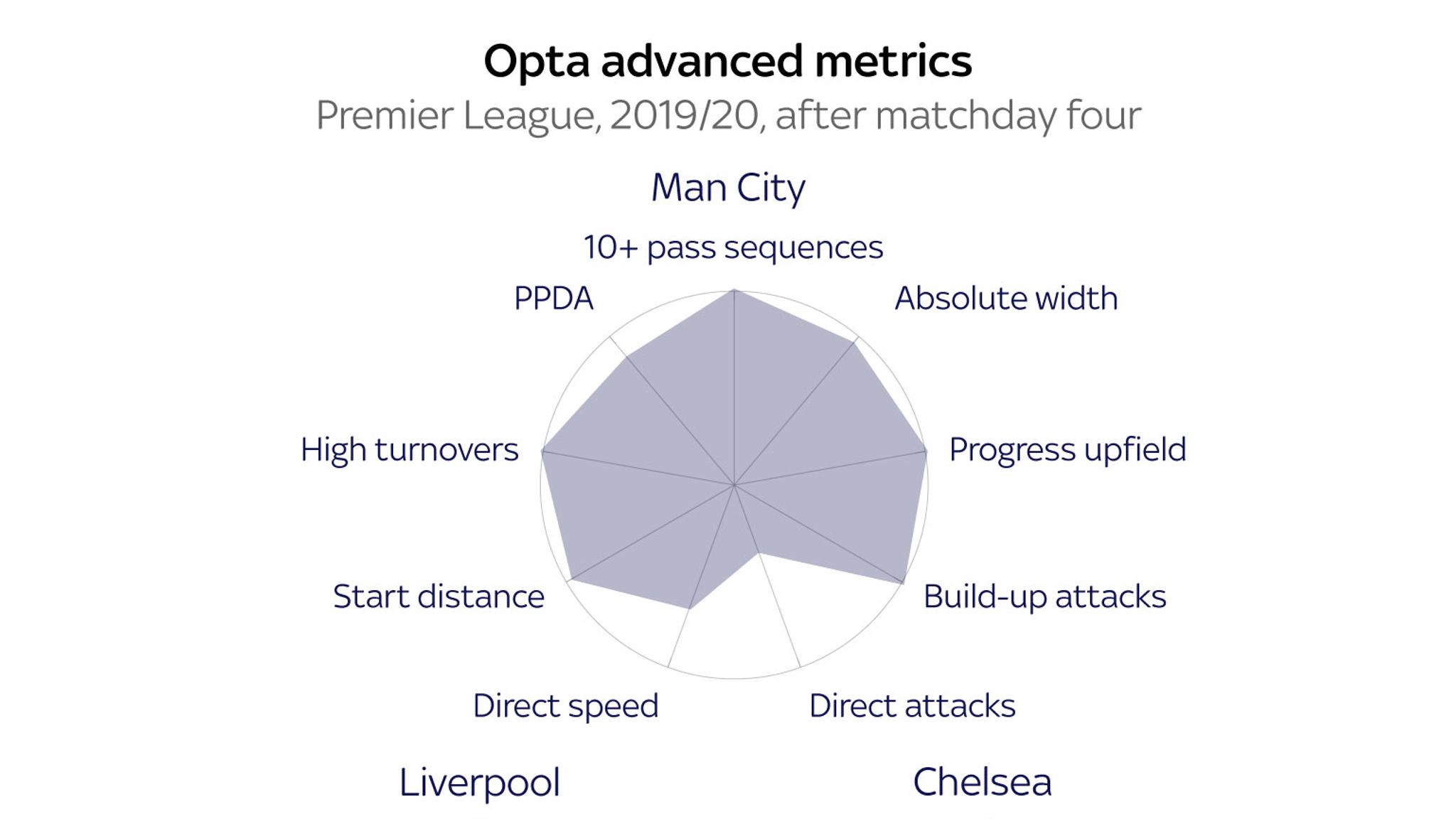 Opta advanced metrics
Premier League, 2019/20, after matchday four

Man City

10+ pass sequences
Absolute width
Progress upfield
Build-up attacks
Direct attacks
Direct speed
Start distance
High turnovers
PPDA

Liverpool
Chelsea